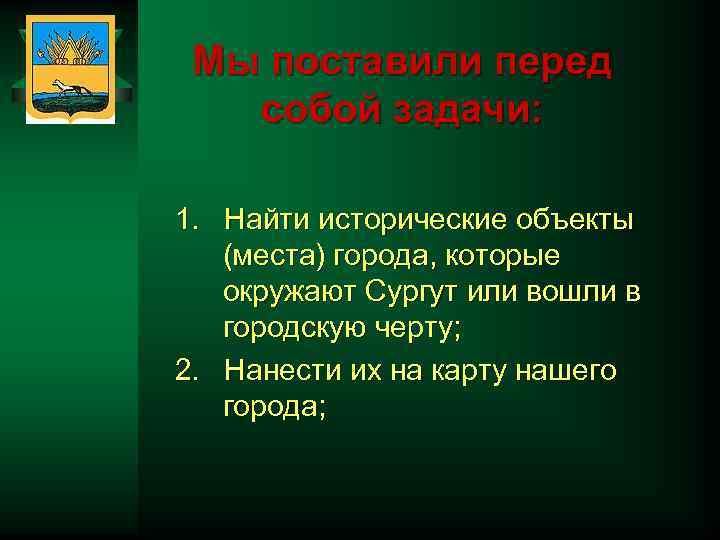 Мы поставили перед собой задачи:

1. Найти исторические объекты (места) города, которые окружают Сургут или вошли в городскую черту;
2. Нанести их на карту нашего города;